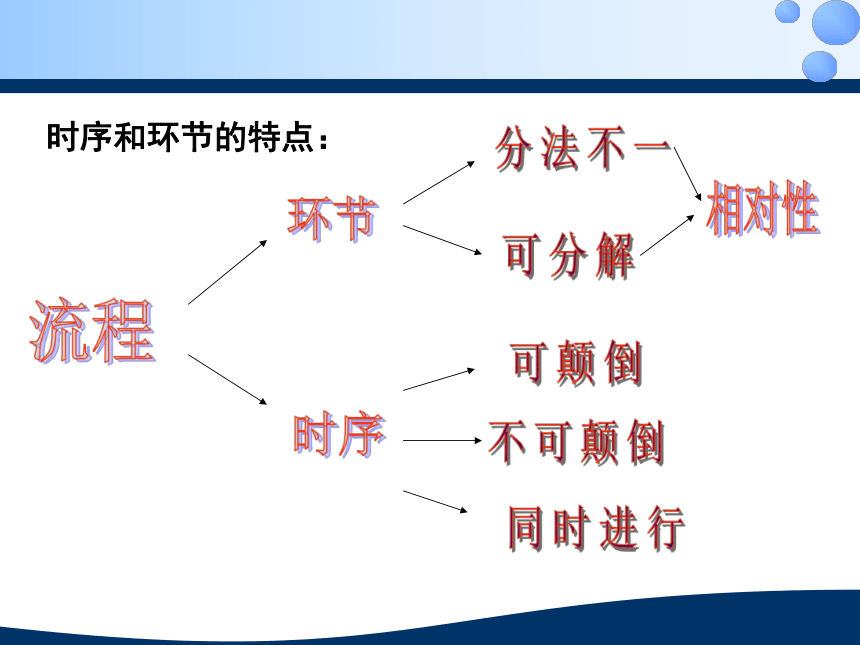 时序和环节的特点：

流程

环节

分法不一

可分解

相对性

时序

可颠倒

不可颠倒

同时进行